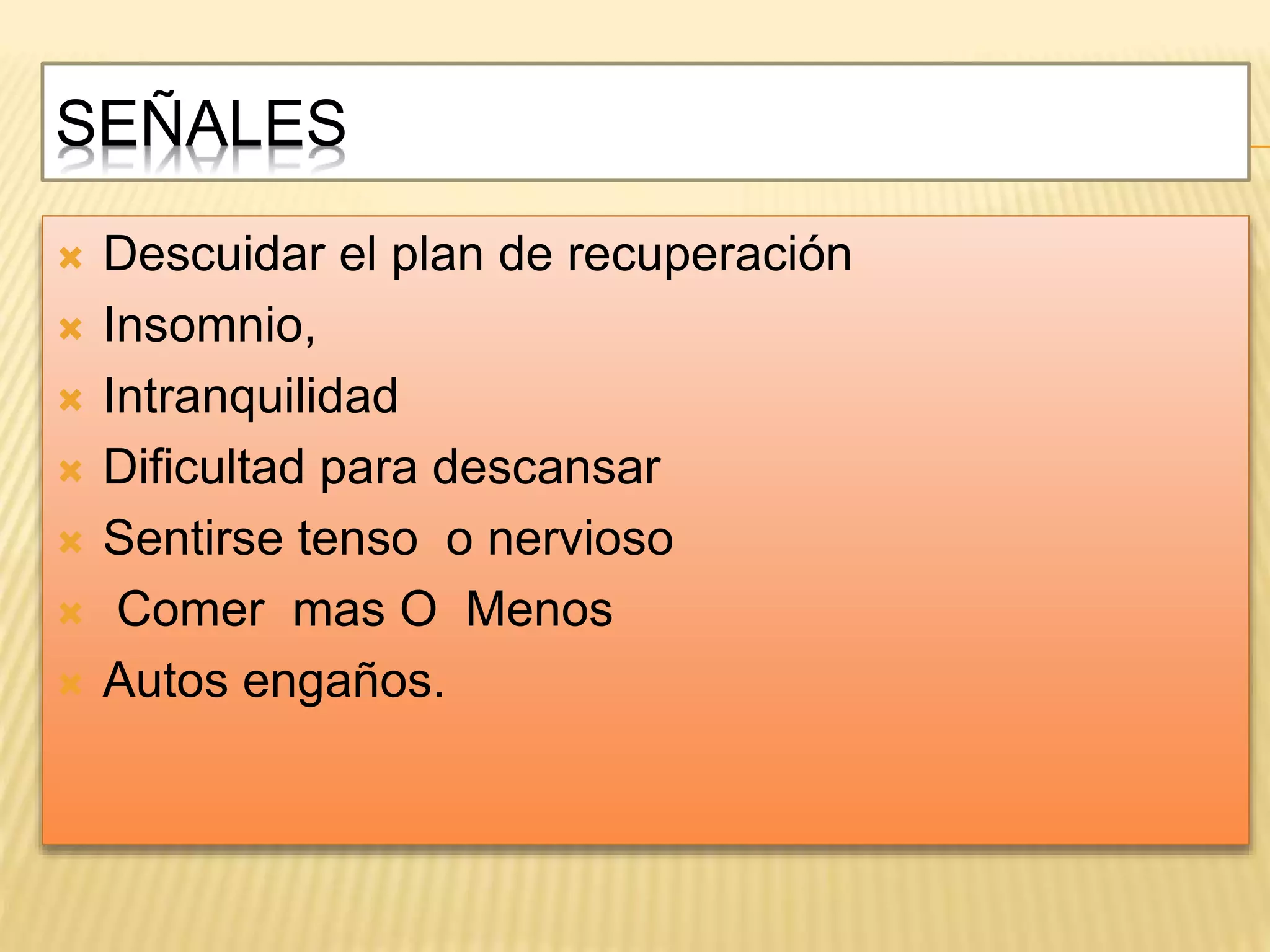 SEÑALES

Descuidar el plan de recuperación

Insomnio,

Intranquilidad

Dificultad para descansar

Sentirse tenso o nervioso

Comer mas O Menos

Autos engaños.